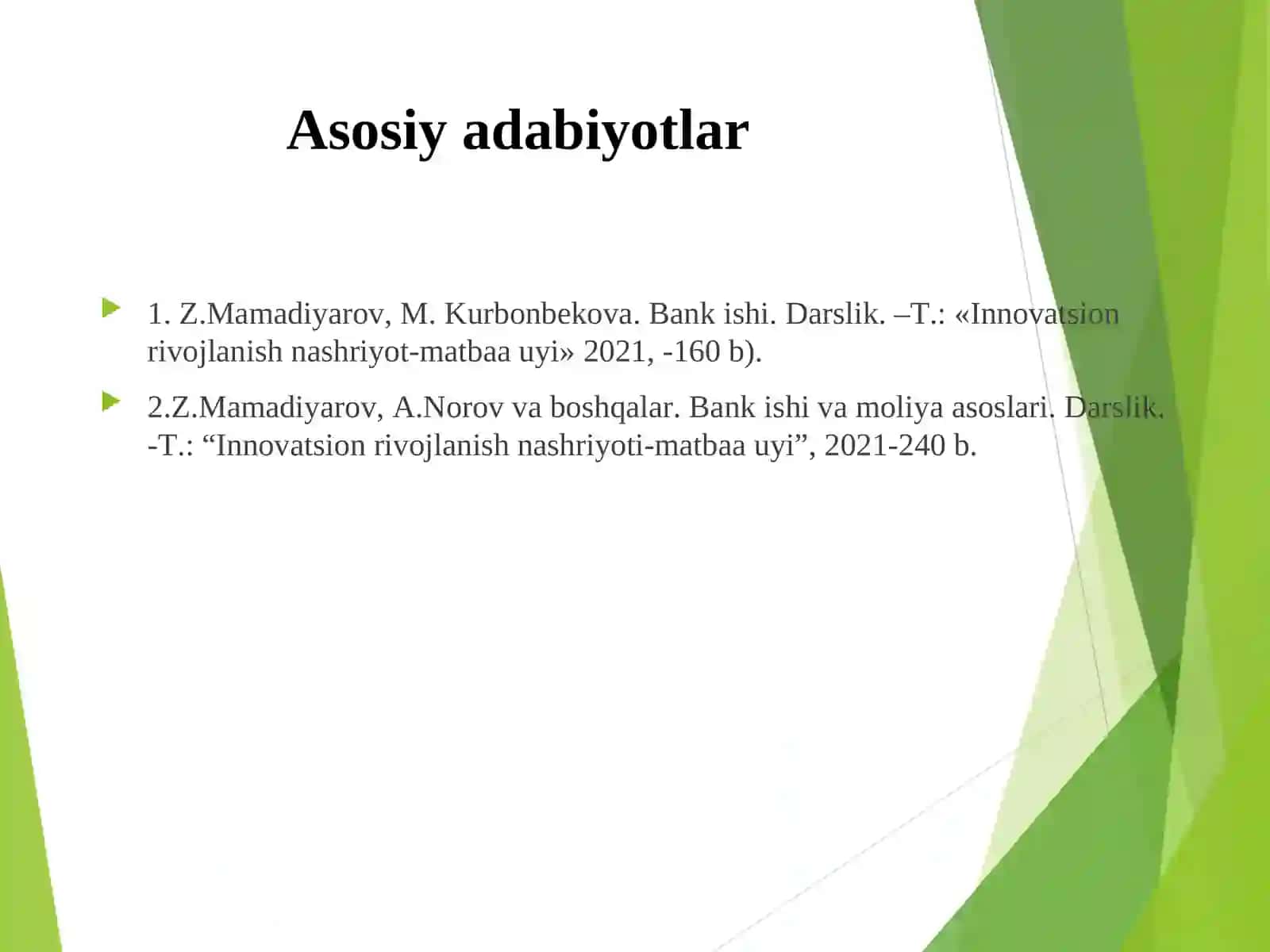 Asosiy adabiyotlar

1. Z.Mamadiyarov, M. Kurbonbekova. Bank ishi. Darslik. –T.: «Innovatsion rivojlanish nashriyot-matbaa uyi» 2021, -160 b).

2.Z.Mamadiyarov, A.Norov va boshqalar. Bank ishi va moliya asoslari. Darslik. -T.: “Innovatsion rivojlanish nashriyoti-matbaa uyi”, 2021-240 b.